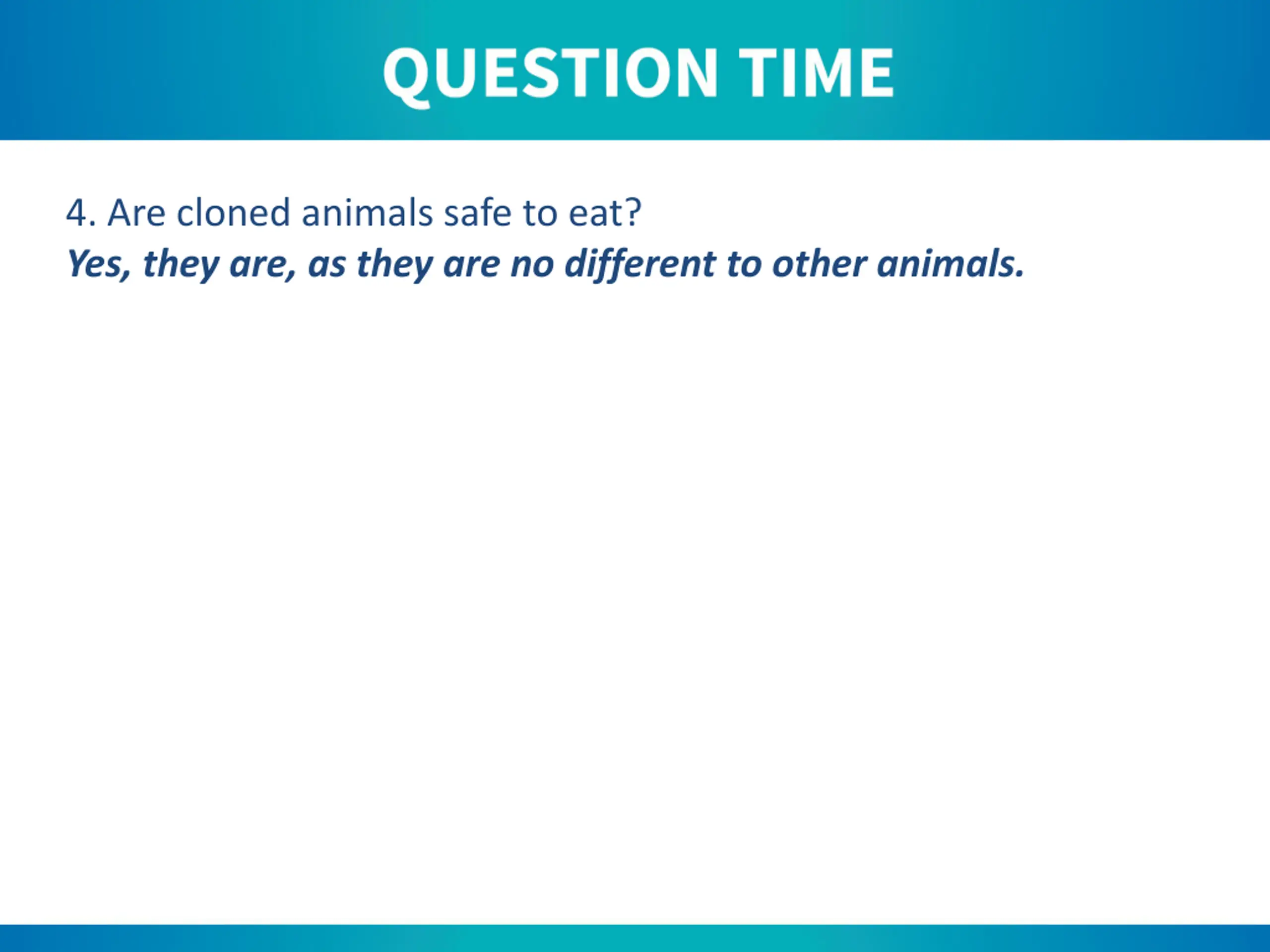 QUESTION TIME

4. Are cloned animals safe to eat?
Yes, they are, as they are no different to other animals.